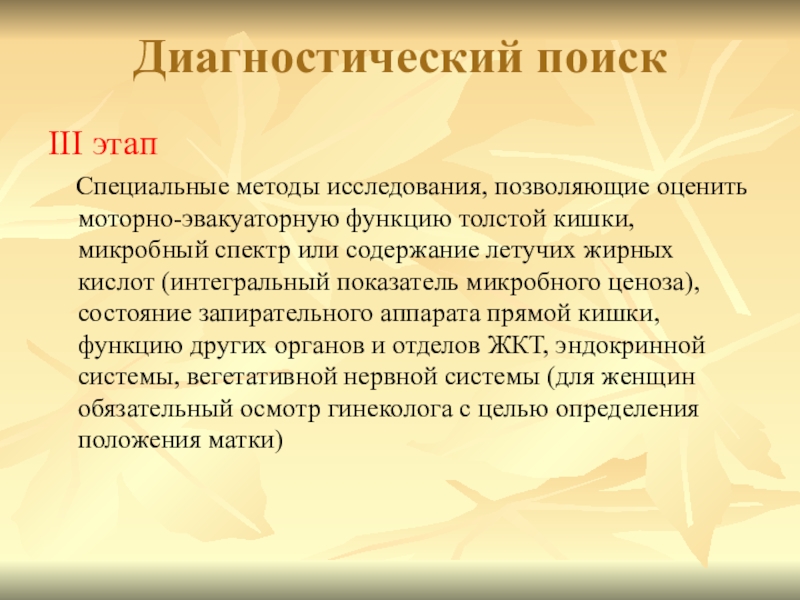 Диагностический поиск

III этап

Специальные методы исследования, позволяющие оценить моторно-эвакуаторную функцию толстой кишки, микробный спектр или содержание летучих жирных кислот (интегральный показатель микробного ценоза), состояние запирательного аппарата прямой кишки, функцию других органов и отделов ЖКТ, эндокринной системы, вегетативной нервной системы (для женщин обязательный осмотр гинеколога с целью определения положения матки)